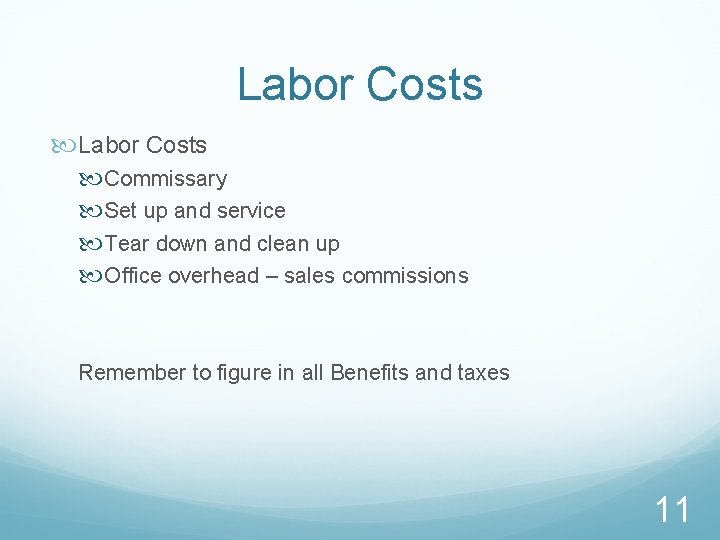 Labor Costs

Labor Costs
Commissary
Set up and service
Tear down and clean up
Office overhead – sales commissions

Remember to figure in all Benefits and taxes

11